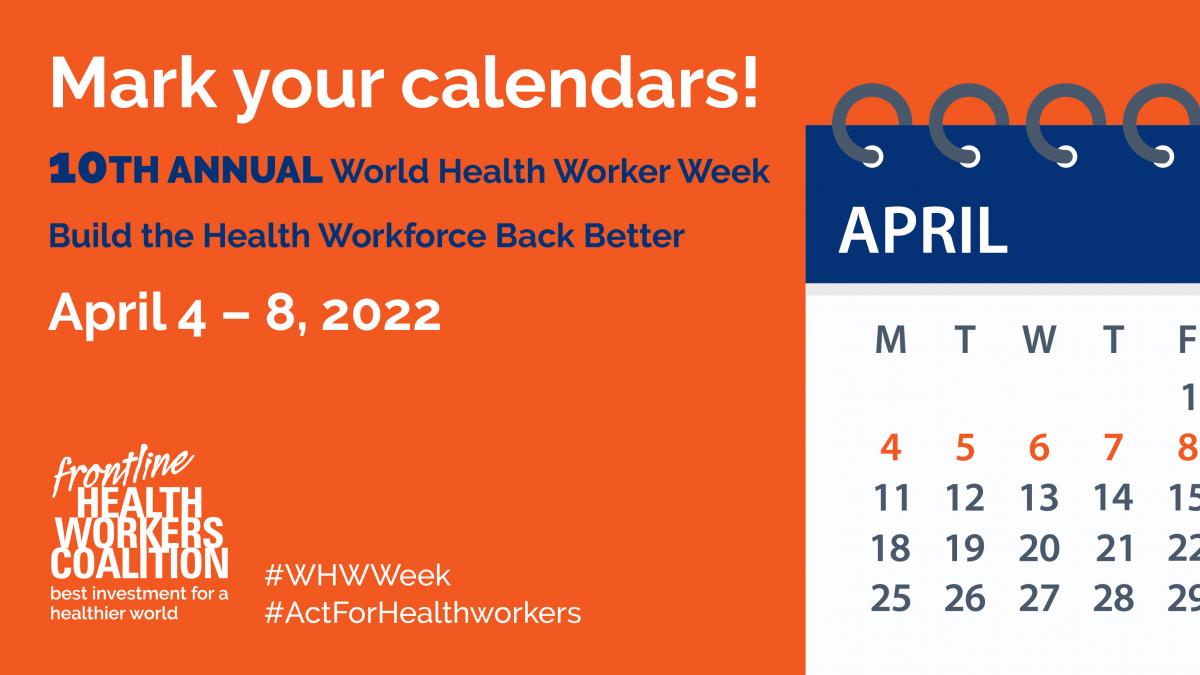 Mark your calendars!

10TH ANNUAL World Health Worker Week

Build the Health Workforce Back Better

April 4 – 8, 2022

frontline HEALTH WORKERS COALITION
best investment for a healthier world

#WHWWeek
#ActForHealthworkers

APRIL

| M | T | W | T | F |
|---|---|---|---|---|
| | | | | 1 |
| 4 | 5 | 6 | 7 | 8 |
| 11 | 12 | 13 | 14 | 15 |
| 18 | 19 | 20 | 21 | 22 |
| 25 | 26 | 27 | 28 | 29 |